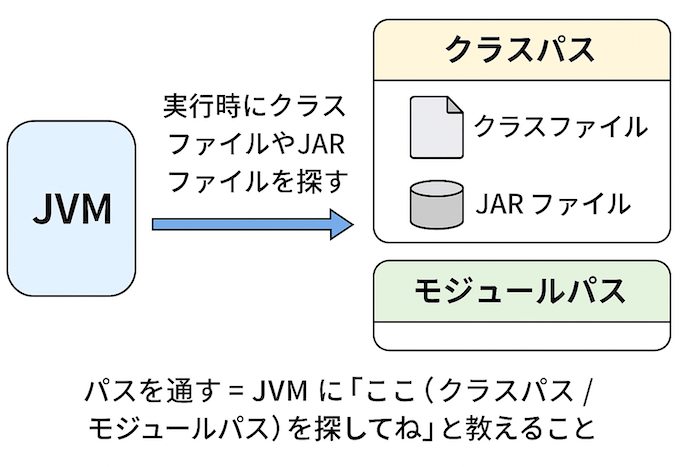 JVM

実行時にクラスファイルやJARファイルを探す

クラスパス

クラスファイル

JAR ファイル

モジュールパス

パスを通す = JVM に「ここ（クラスパス / モジュールパス）を探してね」と教えること